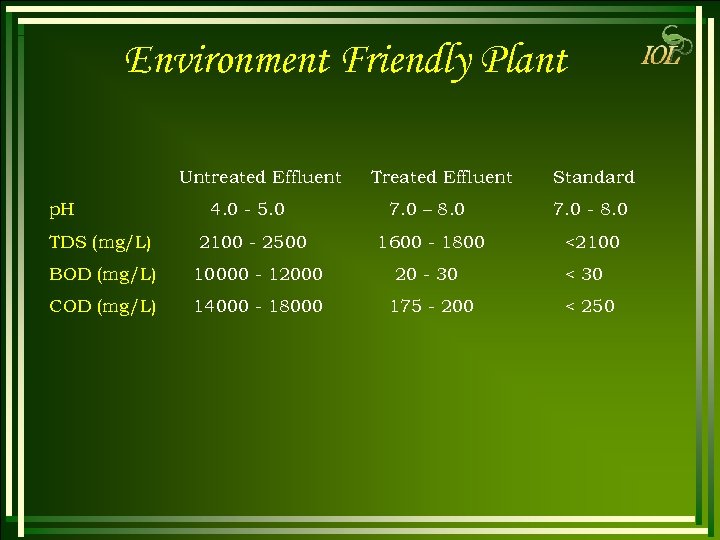 Environment Friendly Plant

IOL

| | Untreated Effluent | Treated Effluent | Standard |
|---|---|---|---|
| pH | 4.0 - 5.0 | 7.0 – 8.0 | 7.0 - 8.0 |
| TDS (mg/L) | 2100 - 2500 | 1600 - 1800 | <2100 |
| BOD (mg/L) | 10000 - 12000 | 20 - 30 | < 30 |
| COD (mg/L) | 14000 - 18000 | 175 - 200 | < 250 |